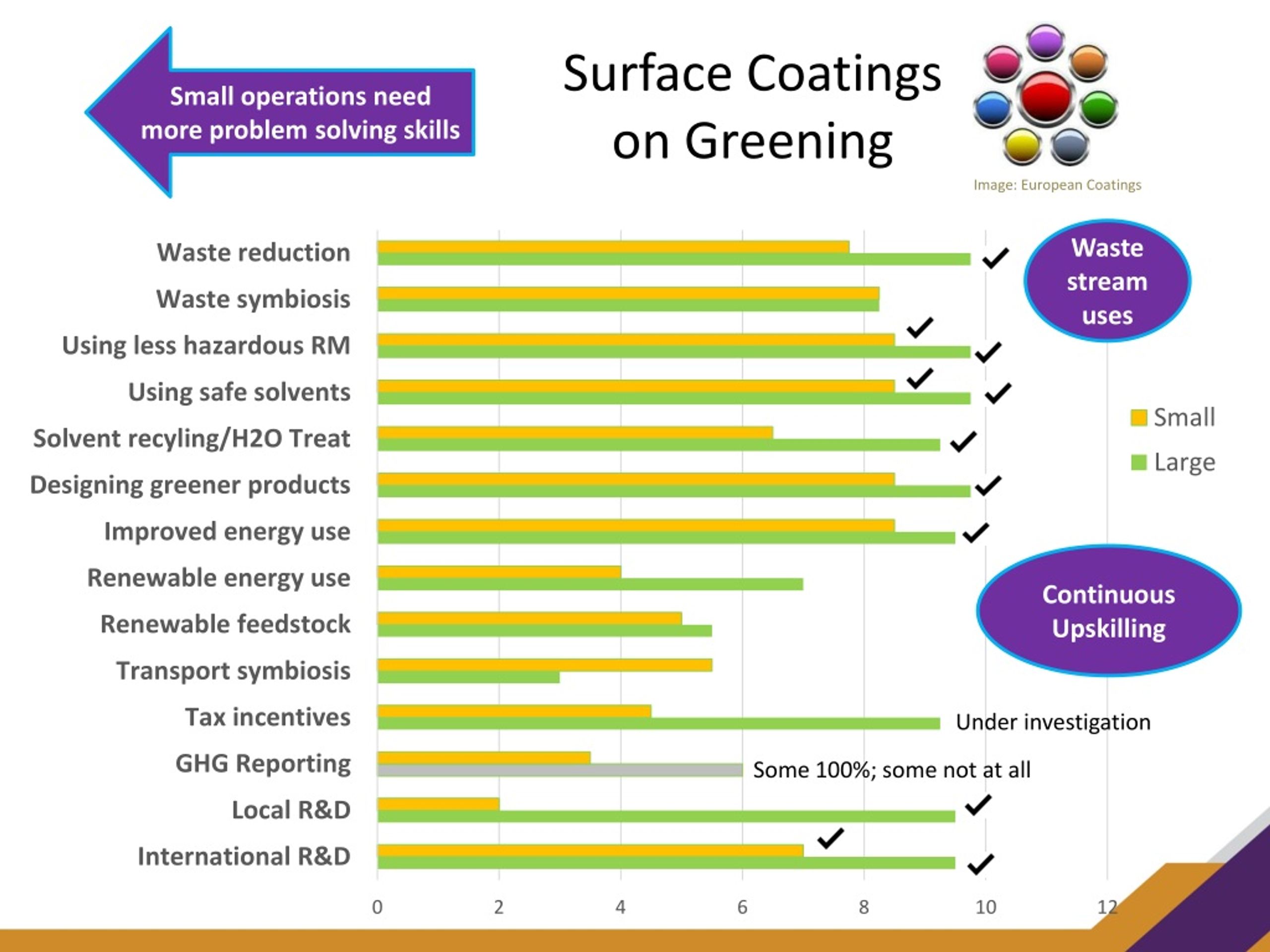 Small operations need more problem solving skills

Surface Coatings on Greening

Image: European Coatings

Waste reduction
Waste symbiosis
Using less hazardous RM
Using safe solvents
Solvent recyling/H2O Treat
Designing greener products
Improved energy use
Renewable energy use
Renewable feedstock
Transport symbiosis
Tax incentives
GHG Reporting
Local R&D
International R&D

Waste stream uses

Small
Large

Continuous Upskilling

Under investigation

Some 100%; some not at all

0 2 4 6 8 10 12